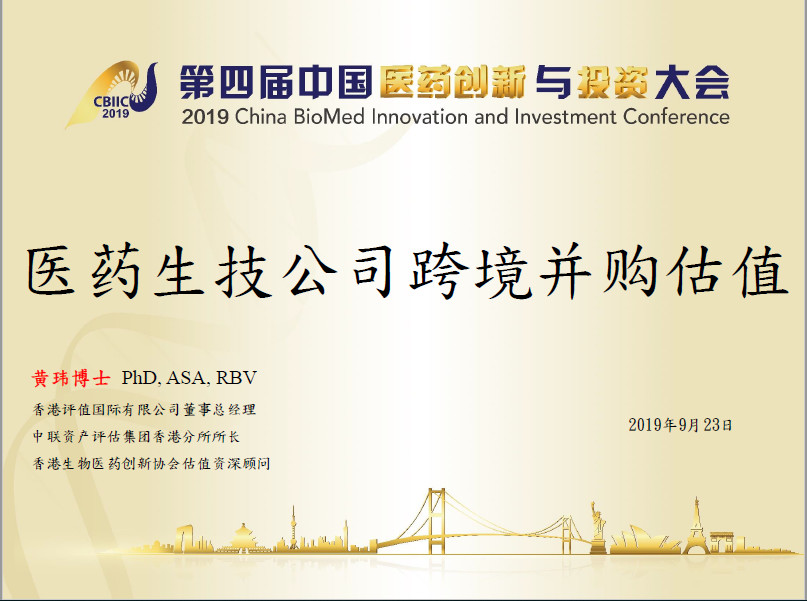 CBIIC 2019

第四届中国医药创新与投资大会
2019 China BioMed Innovation and Investment Conference

医药生技公司跨境并购估值

黄玮博士 PhD, ASA, RBV
香港评值国际有限公司董事总经理
中联资产评估集团香港分所所长
香港生物医药创新协会估值资深顾问

2019年9月23日